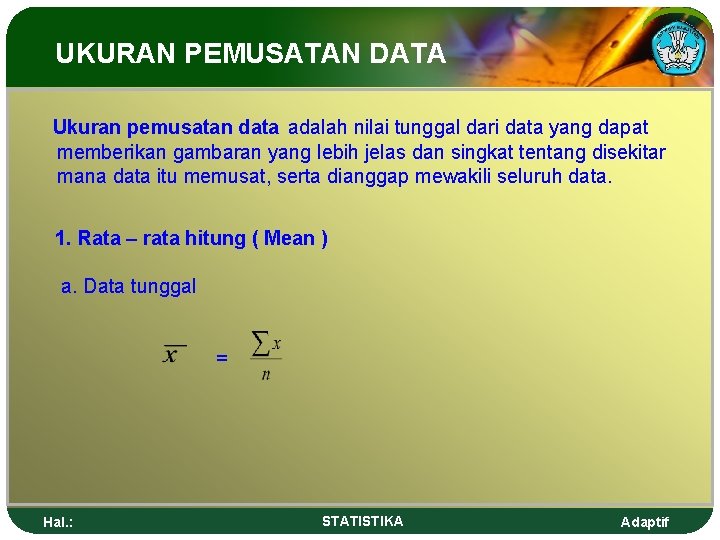 UKURAN PEMUSATAN DATA

Ukuran pemusatan data adalah nilai tunggal dari data yang dapat memberikan gambaran yang lebih jelas dan singkat tentang disekitar mana data itu memusat, serta dianggap mewakili seluruh data.

1. Rata – rata hitung ( Mean )

a. Data tunggal

$\overline{x} = \frac{\sum x}{n}$

Hal.: STATISTIKA Adaptif